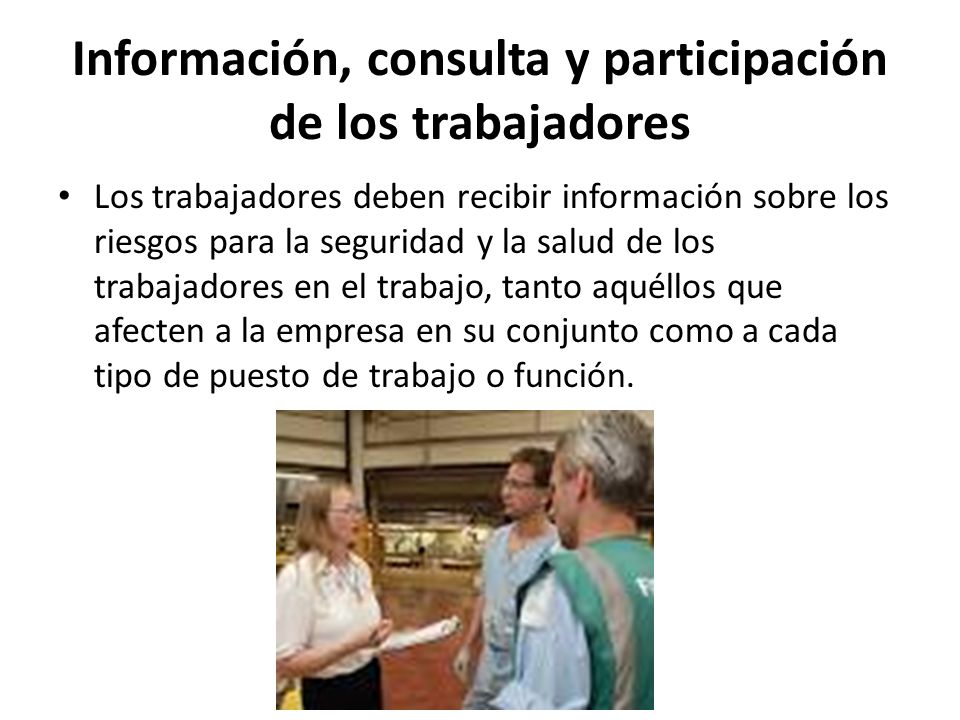 Información, consulta y participación de los trabajadores

• Los trabajadores deben recibir información sobre los riesgos para la seguridad y la salud de los trabajadores en el trabajo, tanto aquéllos que afecten a la empresa en su conjunto como a cada tipo de puesto de trabajo o función.